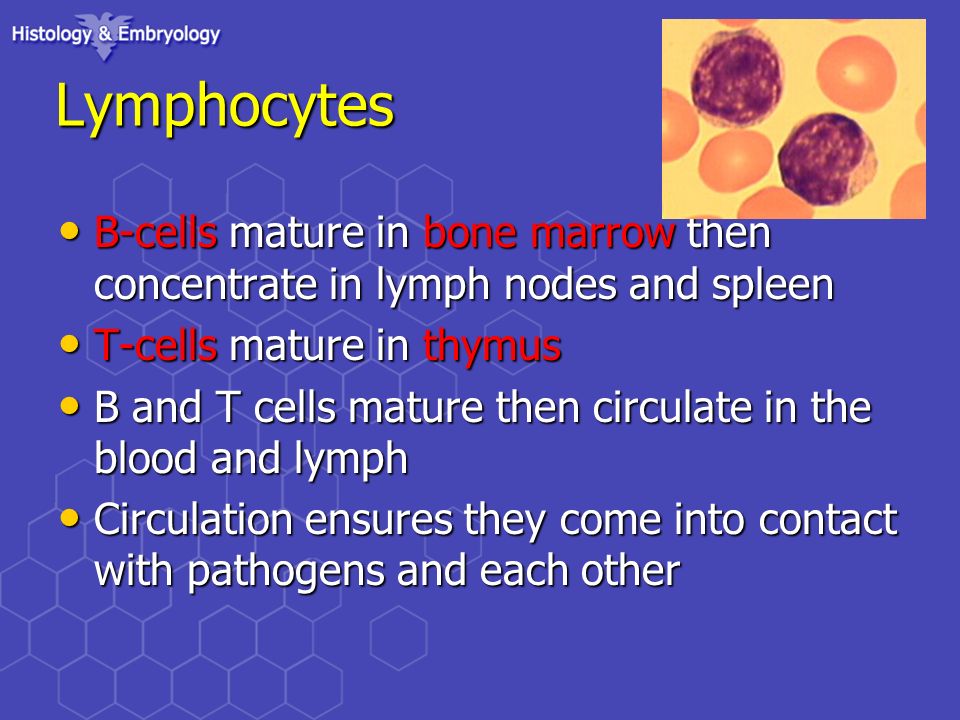 Histology & Embryology

Lymphocytes

• B-cells mature in bone marrow then concentrate in lymph nodes and spleen
• T-cells mature in thymus
• B and T cells mature then circulate in the blood and lymph
• Circulation ensures they come into contact with pathogens and each other